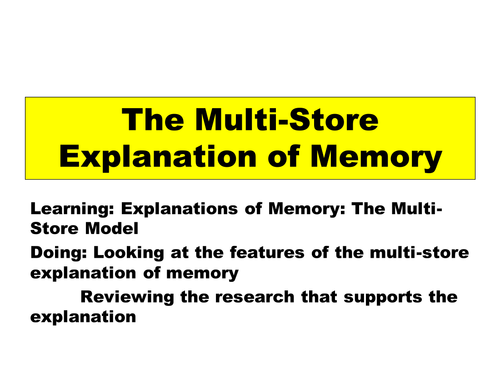 The Multi-Store Explanation of Memory

Learning: Explanations of Memory: The Multi-Store Model

Doing: Looking at the features of the multi-store explanation of memory

Reviewing the research that supports the explanation